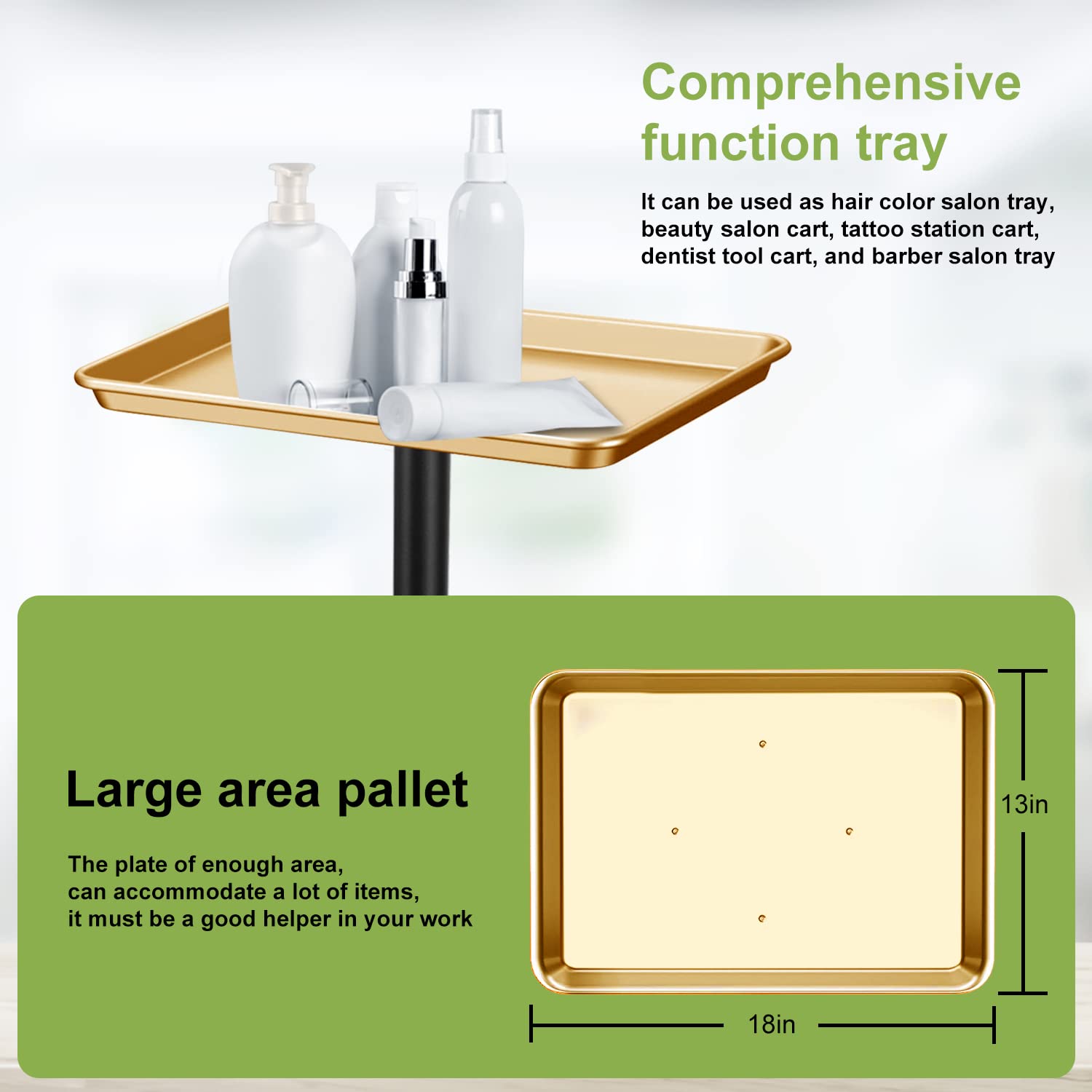 Comprehensive function tray

It can be used as hair color salon tray, beauty salon cart, tattoo station cart, dentist tool cart, and barber salon tray

Large area pallet

The plate of enough area,
can accommodate a lot of items,
it must be a good helper in your work

13in

18in